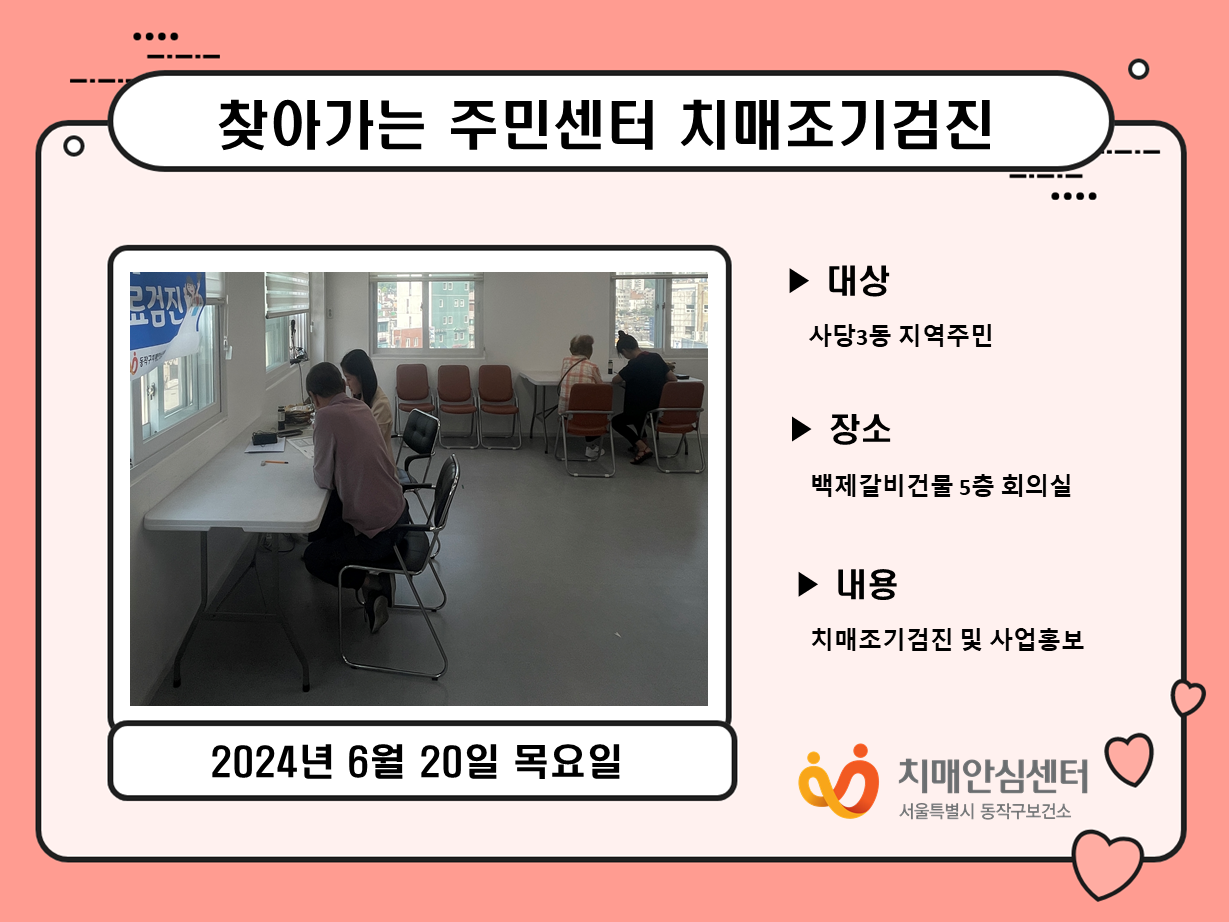 찾아가는 주민센터 치매조기검진

료검진

▶ 대상

사당3동 지역주민

▶ 장소

백제갈비건물 5층 회의실

▶ 내용

치매조기검진 및 사업홍보

2024년 6월 20일 목요일

치매안심센터
서울특별시 동작구보건소